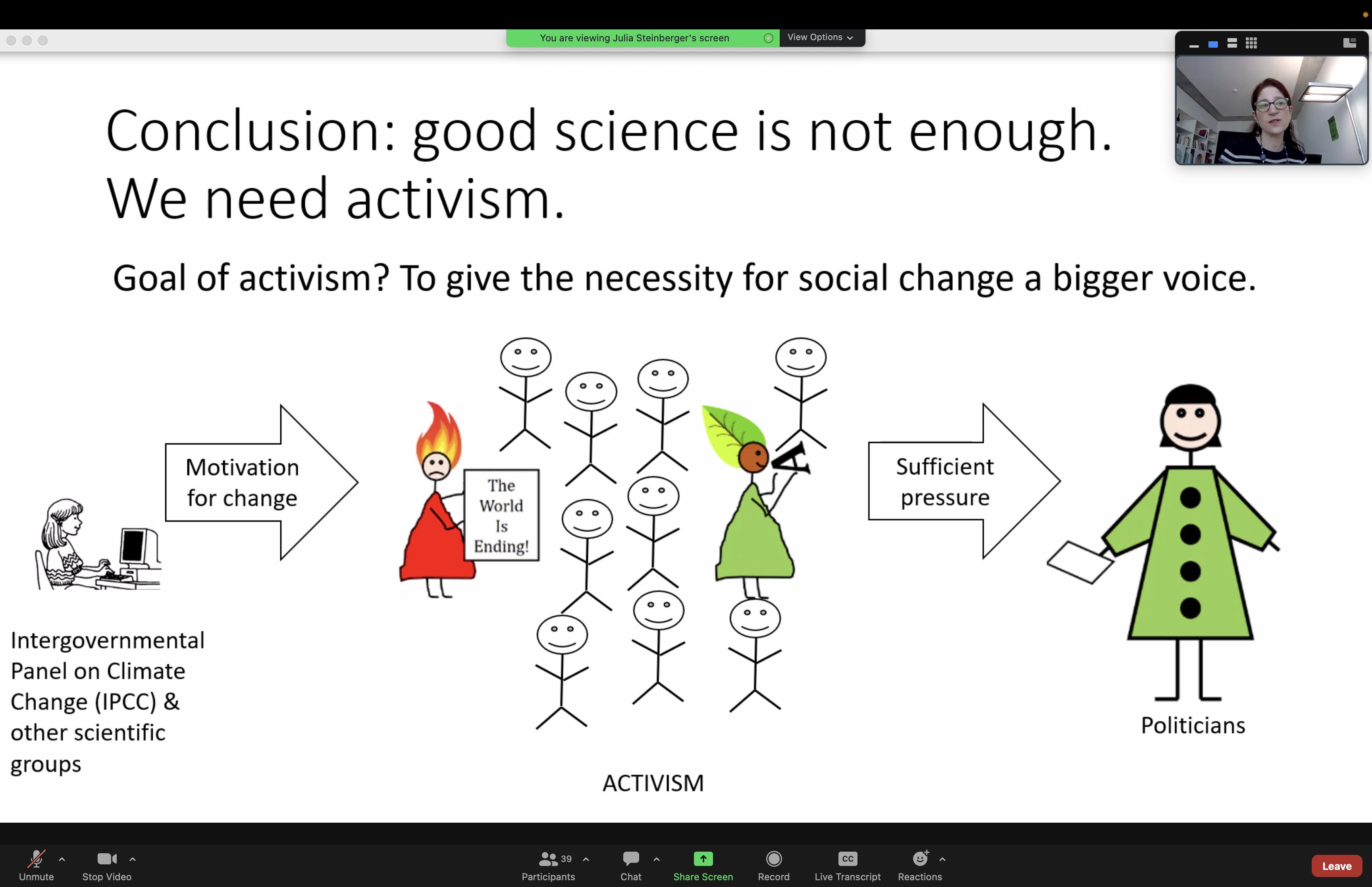 You are viewing Julia Steinberger's screen

View Options

Conclusion: good science is not enough. We need activism.

Goal of activism? To give the necessity for social change a bigger voice.

Motivation for change

The World Is Ending!

Sufficient pressure

Intergovernmental Panel on Climate Change (IPCC) & other scientific groups

ACTIVISM

Politicians

Unmute

Stop Video

39

Participants

Chat

Share Screen

Record

CC

Live Transcript

Reactions

Leave